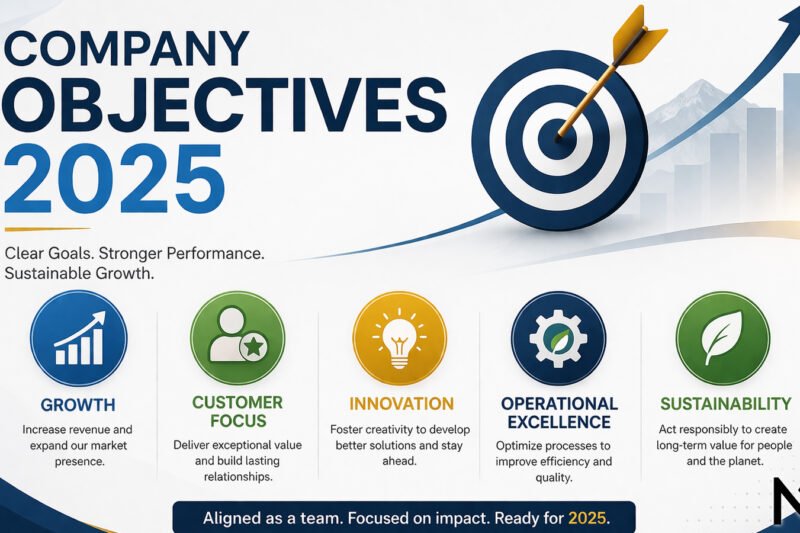 COMPANY OBJECTIVES 2025

Clear Goals. Stronger Performance. Sustainable Growth.

GROWTH
Increase revenue and expand our market presence.

CUSTOMER FOCUS
Deliver exceptional value and build lasting relationships.

INNOVATION
Foster creativity to develop better solutions and stay ahead.

OPERATIONAL EXCELLENCE
Optimize processes to improve efficiency and quality.

SUSTAINABILITY
Act responsibly to create long-term value for people and the planet.

Aligned as a team. Focused on impact. Ready for 2025.